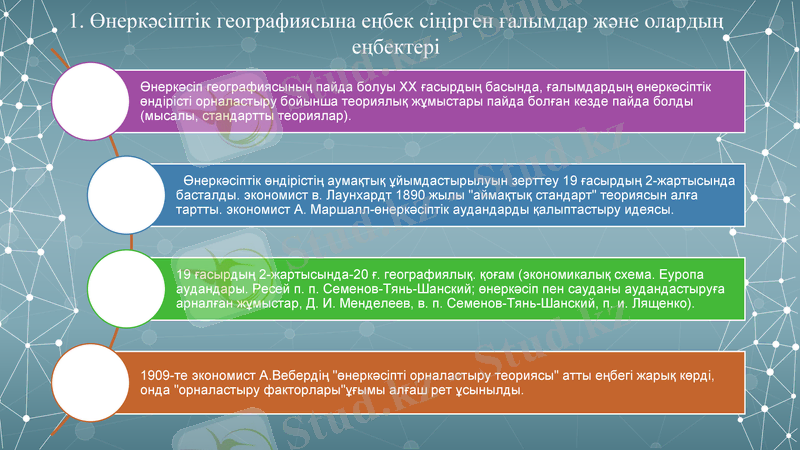 1. Өнеркәсіптік географиясына еңбек сіңірген ғалымдар және олардың еңбектері

Өнеркәсіп географиясының пайда болуы XX ғасырдың басында, ғалымдардың өнеркәсіптік өндірісті орналастыру бойынша теориялық жұмыстары пайда болған кезде пайда болды (мысалы, стандартты теориялар).

Өнеркәсіптік өндірістің аумақтық ұйымдастырылуын зерттеу 19 ғасырдың 2-жартысында басталды. экономист в. Лаунхардт 1890 жылы "аймақтық стандарт" теориясын алға тартты. экономист А. Маршалл-өнеркәсіптік аудандарды қалыптастыру идеясы.

19 ғасырдың 2-жартысында-20 ғ. географиялық. қоғам (экономикалық схема. Еуропа аудандары. Ресей п. п. Семенов-Тянь-Шанский; өнеркәсіп пен сауданы аудандастыруға арналған жұмыстар, Д. И. Менделеев, в. п. Семенов-Тянь-Шанский, п. и. Лященко).

1909-те экономист А.Вебердің "өнеркәсіпті орналастыру теориясы" атты еңбегі жарық көрді, онда "орналастыру факторлары"ұғымы алғаш рет ұсынылды.

Stud.kz